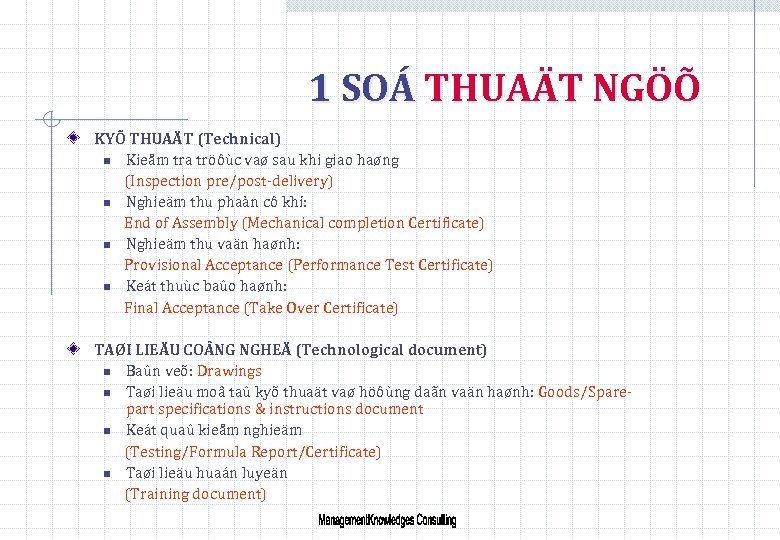 1 SOÁ THUAÄT NGÖÕ

KYÕ THUAÄT (Technical)

Kieåm tra tröôùc vaø sau khi giao haøng
(Inspection pre/post-delivery)

Nghieäm thu phaàn cô khí:
End of Assembly (Mechanical completion Certificate)

Nghieäm thu vaän haønh:
Provisional Acceptance (Performance Test Certificate)

Keát thuùc baûo haønh:
Final Acceptance (Take Over Certificate)

TAØI LIEÄU COÂNG NGHEÄ (Technological document)

Baûn veõ: Drawings

Taøi lieäu moâ taû kyõ thuaät vaø höôùng daãn vaän haønh: Goods/Spare-part specifications & instructions document

Keát quaû kieåm nghieäm
(Testing/Formula Report/Certificate)

Taøi lieäu huaán luyeän
(Training document)

ManagementKnowledges Consulting